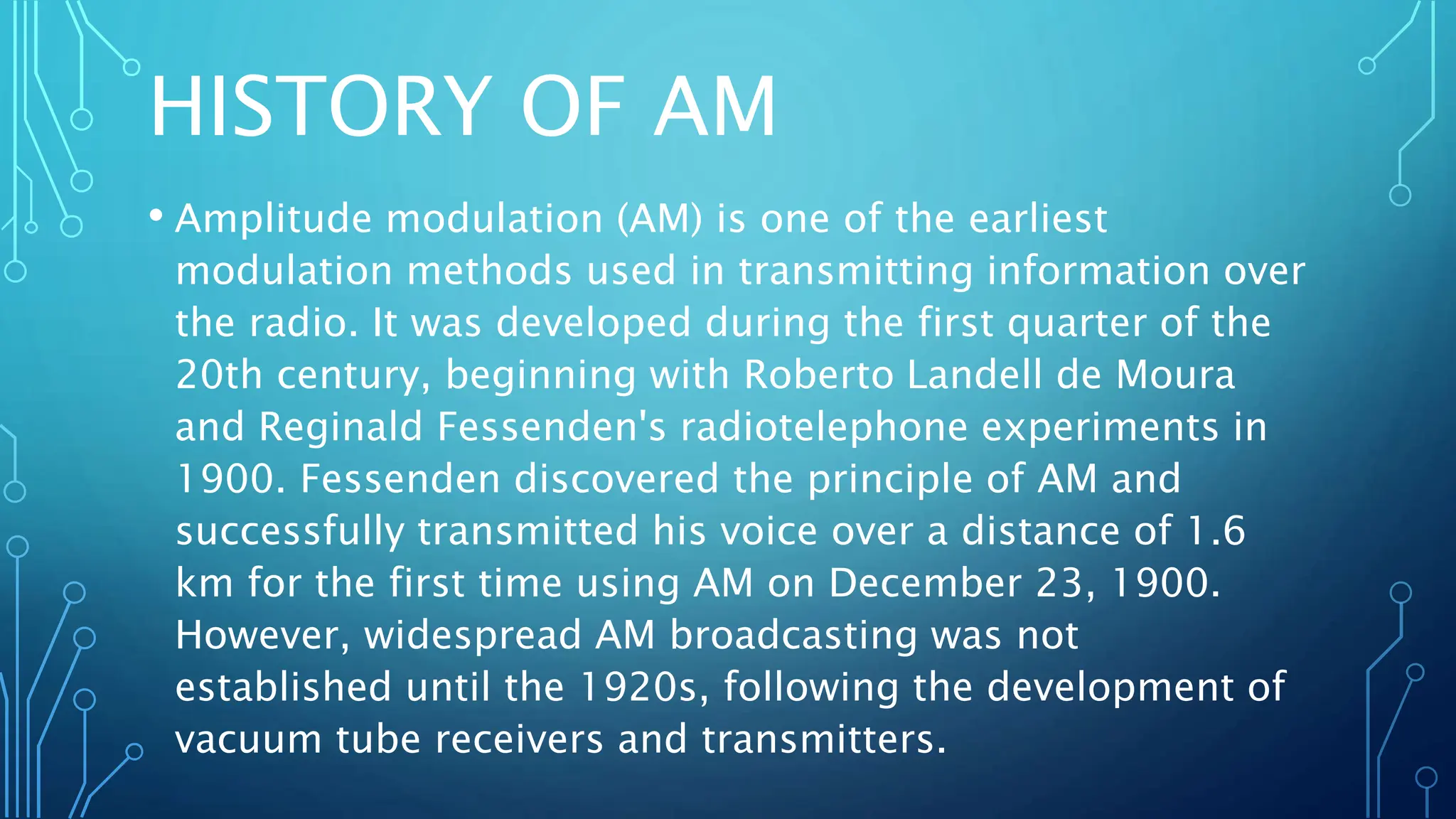 HISTORY OF AM

• Amplitude modulation (AM) is one of the earliest modulation methods used in transmitting information over the radio. It was developed during the first quarter of the 20th century, beginning with Roberto Landell de Moura and Reginald Fessenden's radiotelephone experiments in 1900. Fessenden discovered the principle of AM and successfully transmitted his voice over a distance of 1.6 km for the first time using AM on December 23, 1900. However, widespread AM broadcasting was not established until the 1920s, following the development of vacuum tube receivers and transmitters.